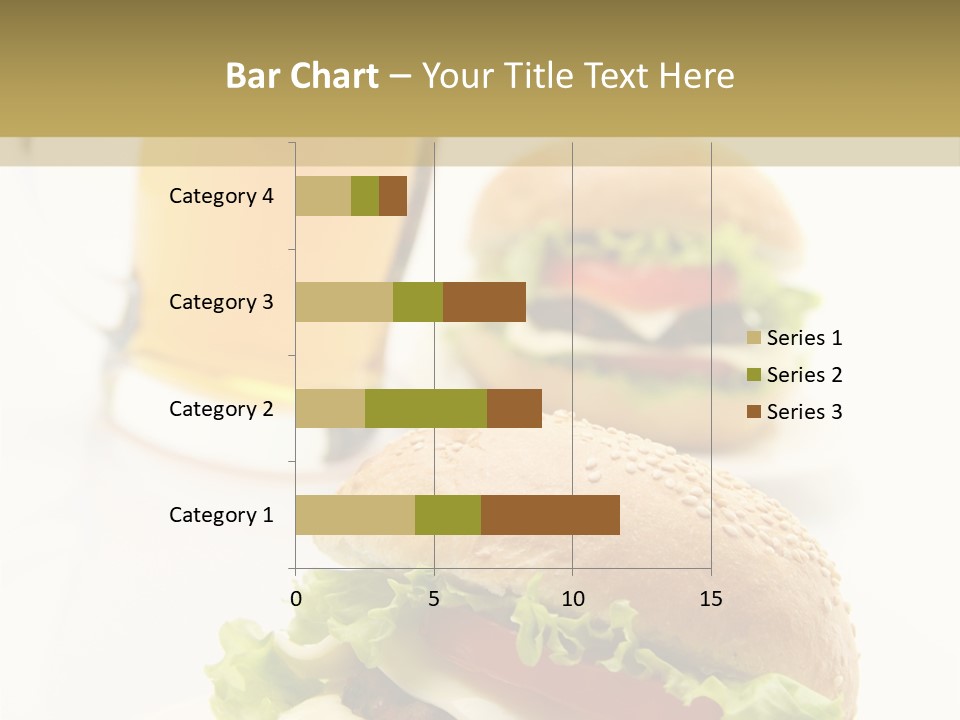 Bar Chart – Your Title Text Here

Category 4
Category 3
Category 2
Category 1

0
5
10
15

Series 1
Series 2
Series 3